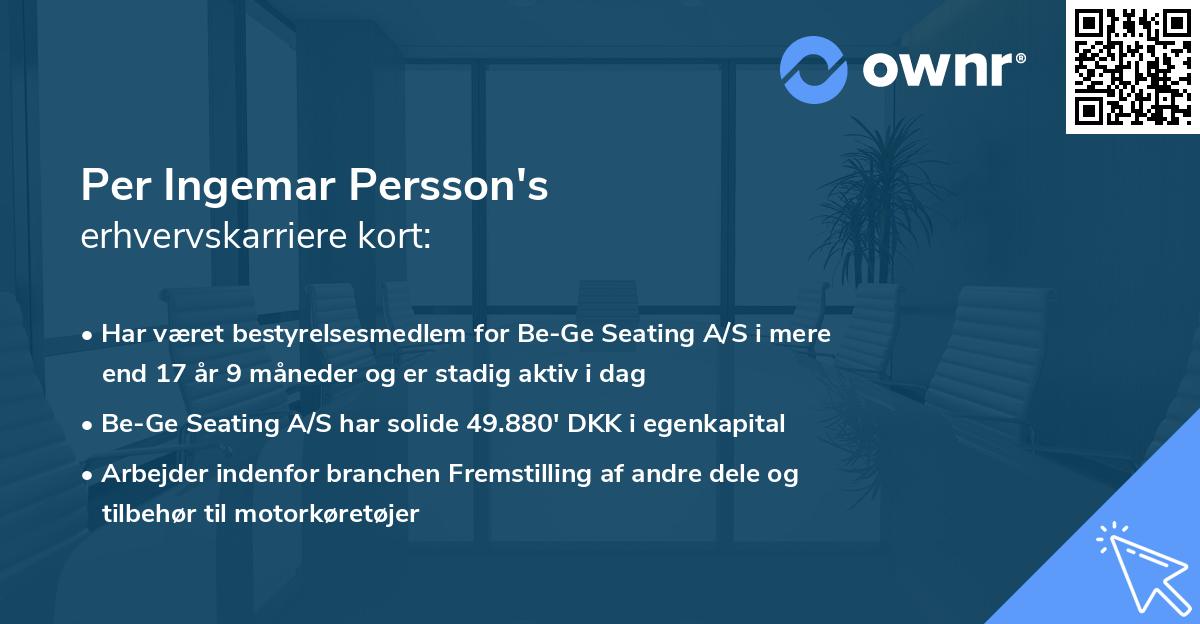 ownr®

Per Ingemar Persson's
erhvervskarriere kort:

• Har været bestyrelsesmedlem for Be-Ge Seating A/S i mere end 17 år 9 måneder og er stadig aktiv i dag
• Be-Ge Seating A/S har solide 49.880' DKK i egenkapital
• Arbejder indenfor branchen Fremstilling af andre dele og tilbehør til motorkøretøjer